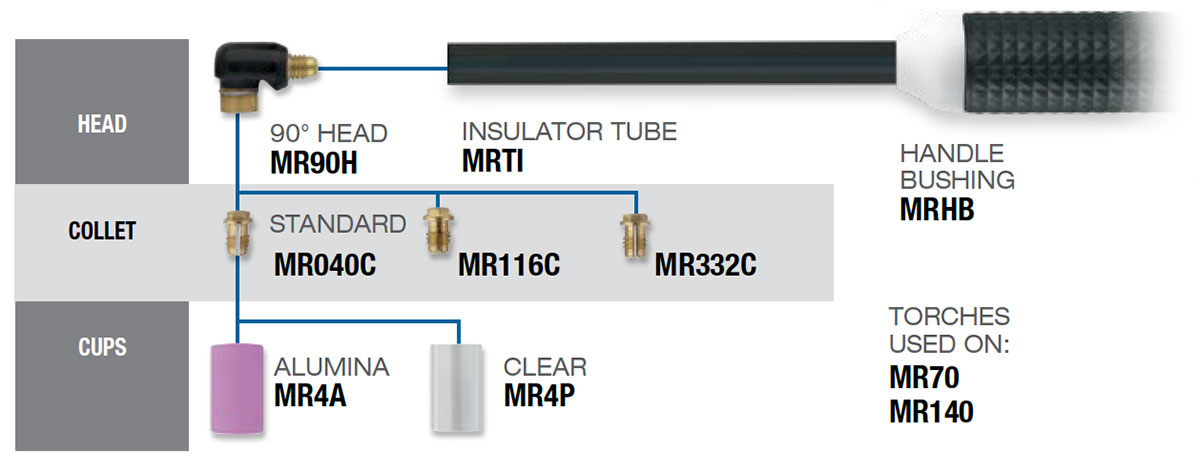 HEAD

90° HEAD
MR90H

INSULATOR TUBE
MRTI

HANDLE BUSHING
MRHB

COLLET

STANDARD
MR040C

MR116C

MR332C

CUPS

ALUMINA
MR4A

CLEAR
MR4P

TORCHES USED ON:
MR70
MR140